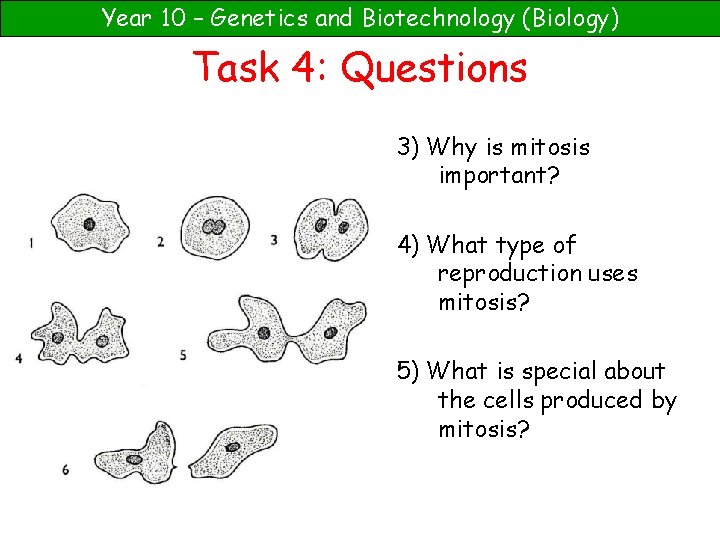 Year 10 – Genetics and Biotechnology (Biology)

Task 4: Questions

1

2

3

4

5

6

3) Why is mitosis important?

4) What type of reproduction uses mitosis?

5) What is special about the cells produced by mitosis?